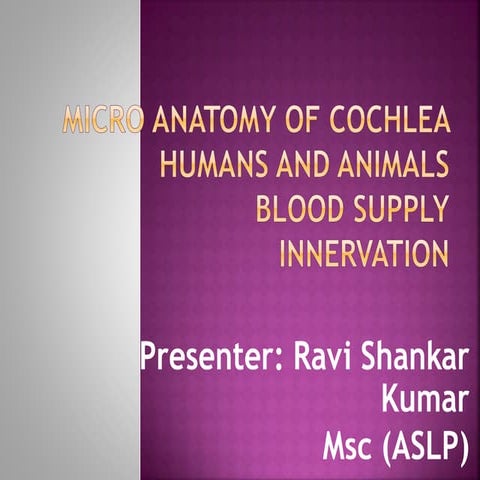 MICRO ANATOMY OF COCHLEA
HUMANS AND ANIMALS
BLOOD SUPPLY
INNERVATION

Presenter: Ravi Shankar Kumar
Msc (ASLP)